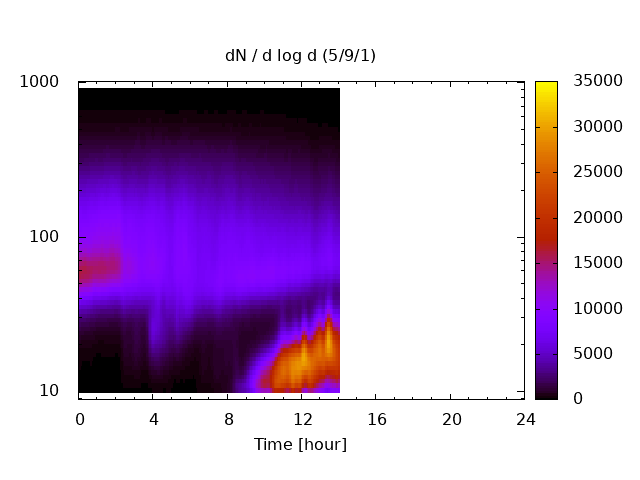 dN / d log d (5/9/1)

1000
100
10

0
4
8
12
16
20
24
Time [hour]

35000
30000
25000
20000
15000
10000
5000
0